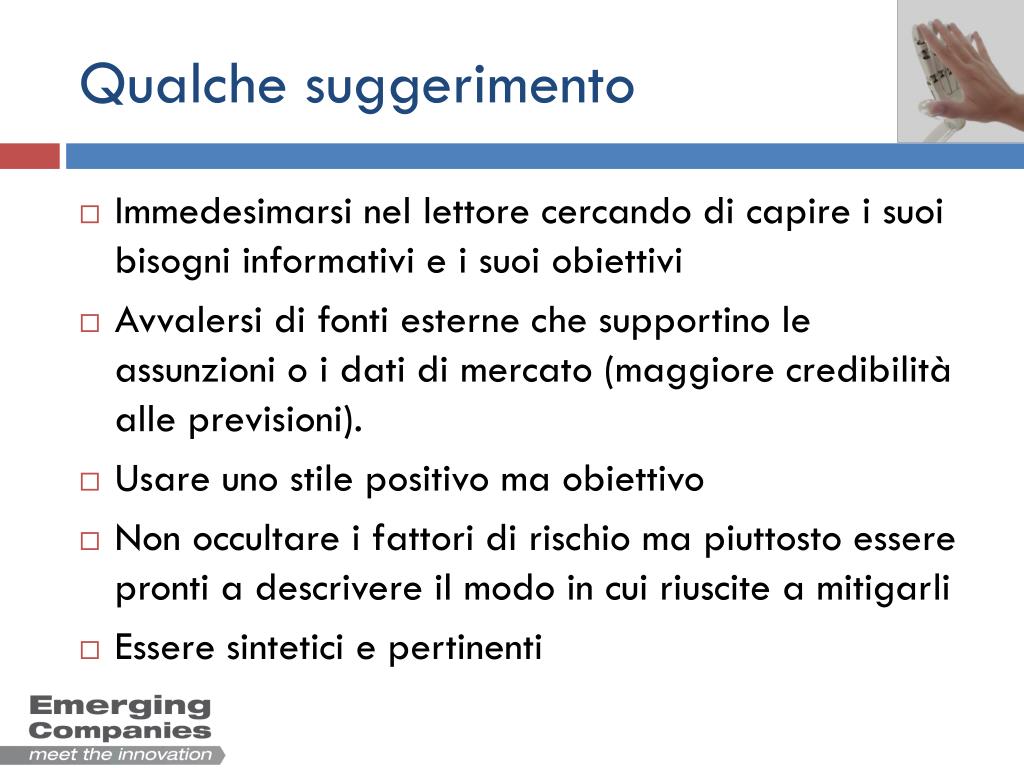 Qualche suggerimento

□ Immedesimarsi nel lettore cercando di capire i suoi bisogni informativi e i suoi obiettivi

□ Avvalersi di fonti esterne che supportino le assunzioni o i dati di mercato (maggiore credibilità alle previsioni).

□ Usare uno stile positivo ma obiettivo

□ Non occultare i fattori di rischio ma piuttosto essere pronti a descrivere il modo in cui riuscite a mitigarli

□ Essere sintetici e pertinenti

Emerging Companies
meet the innovation